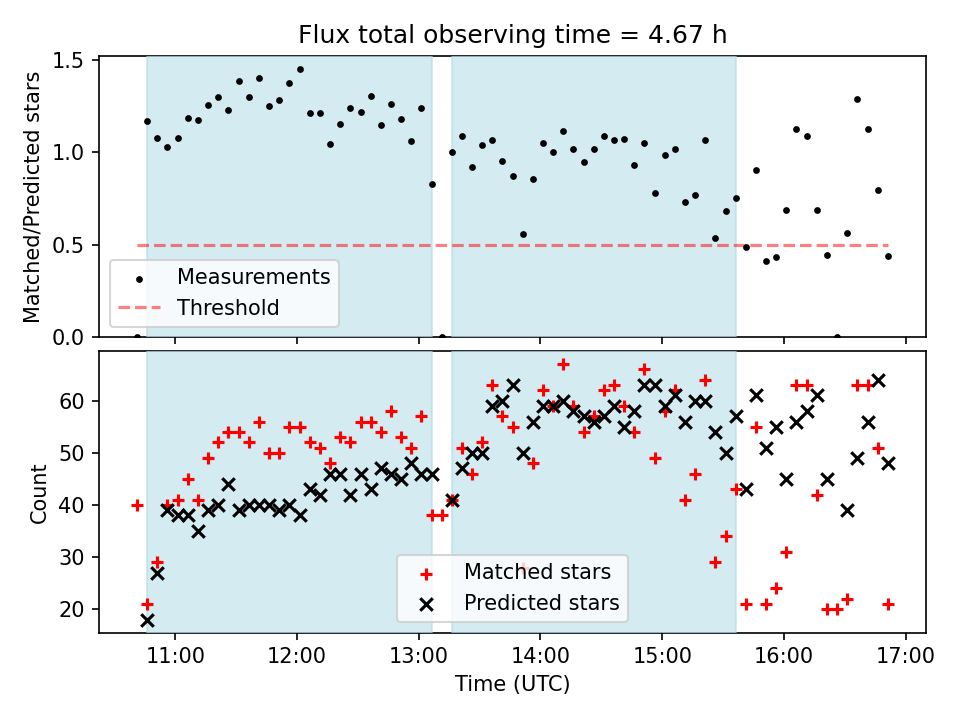 Flux total observing time = 4.67 h

Matched/Predicted stars

1.5
1.0
0.5
0.0

Measurements
Threshold

Count

60
50
40
30
20

Matched stars
Predicted stars

11:00
12:00
13:00
14:00
15:00
16:00
17:00

Time (UTC)